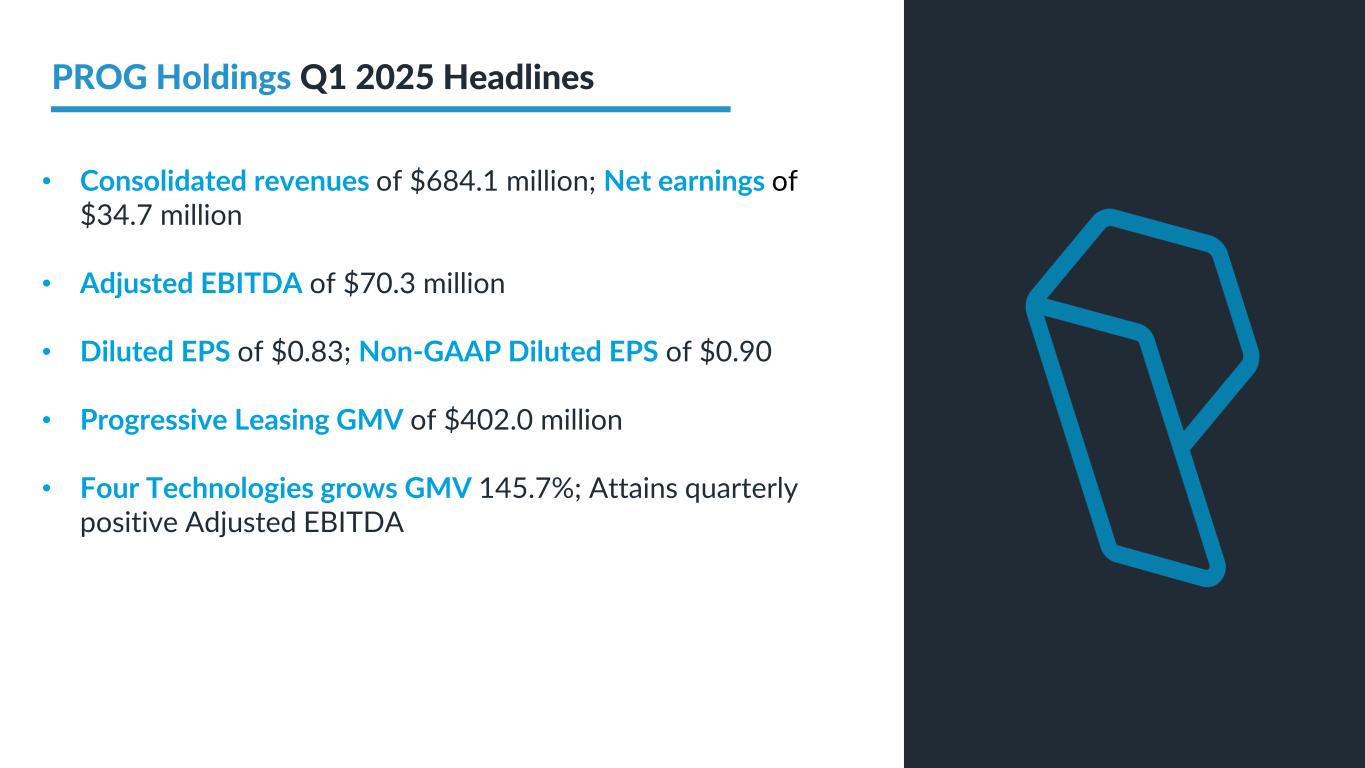 PROG Holdings Q1 2025 Headlines

• Consolidated revenues of \$684.1 million; Net earnings of \$34.7 million

• Adjusted EBITDA of \$70.3 million

• Diluted EPS of \$0.83; Non-GAAP Diluted EPS of \$0.90

• Progressive Leasing GMV of \$402.0 million

• Four Technologies grows GMV 145.7%; Attains quarterly positive Adjusted EBITDA